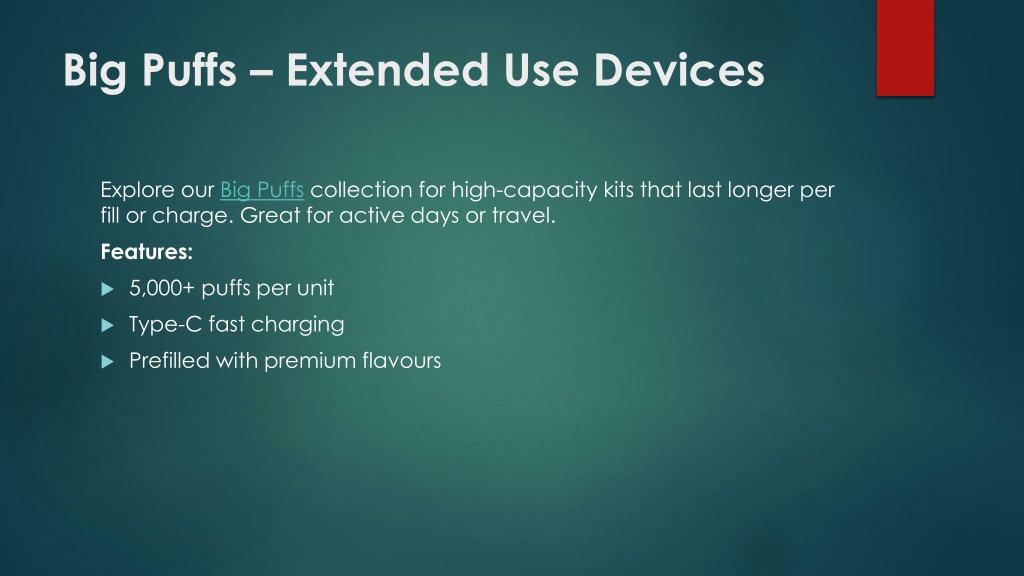 Big Puffs – Extended Use Devices

Explore our Big Puffs collection for high-capacity kits that last longer per fill or charge. Great for active days or travel.

Features:

5,000+ puffs per unit

Type-C fast charging

Prefilled with premium flavours